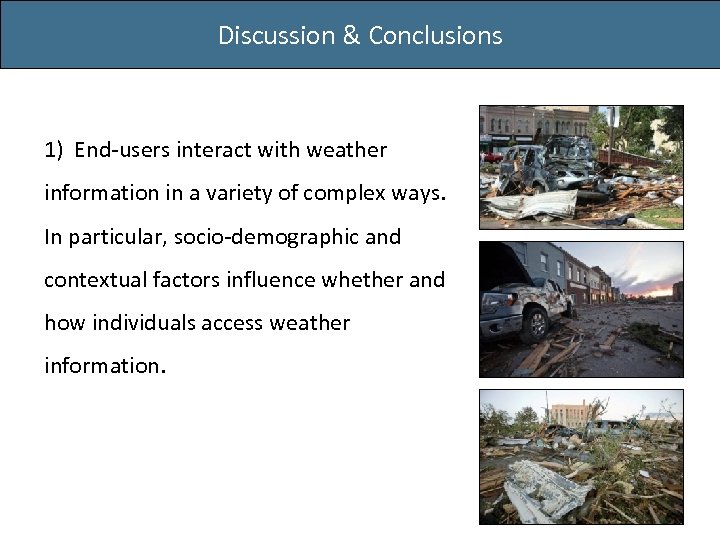 Discussion & Conclusions

1) End-users interact with weather information in a variety of complex ways. In particular, socio-demographic and contextual factors influence whether and how individuals access weather information.